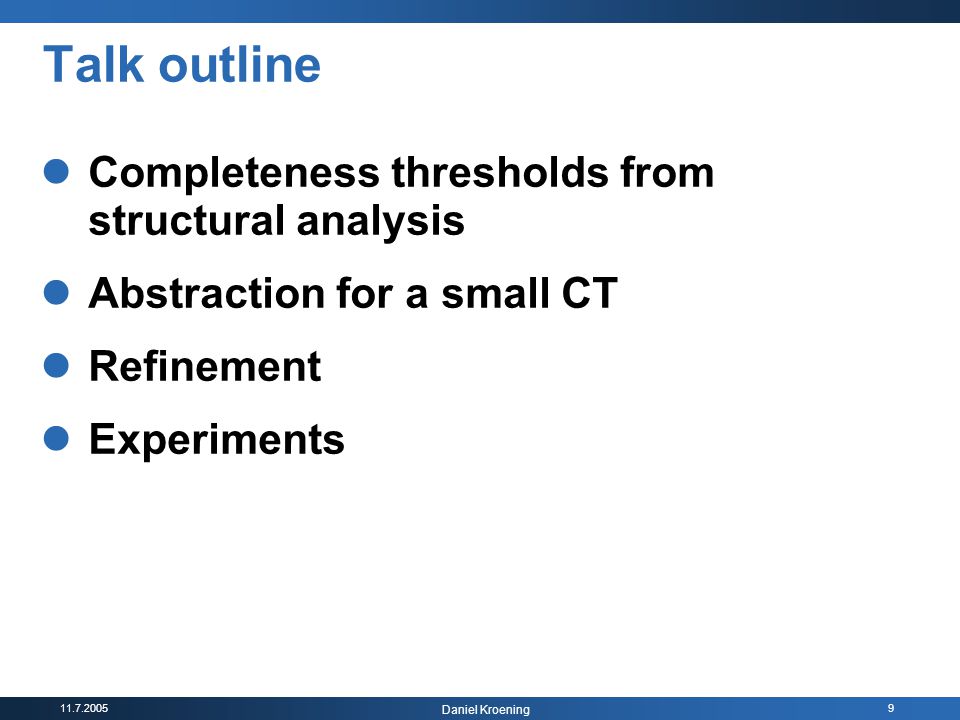 Talk outline

- Completeness thresholds from structural analysis
- Abstraction for a small CT
- Refinement
- Experiments

11.7.2005

Daniel Kroening

9